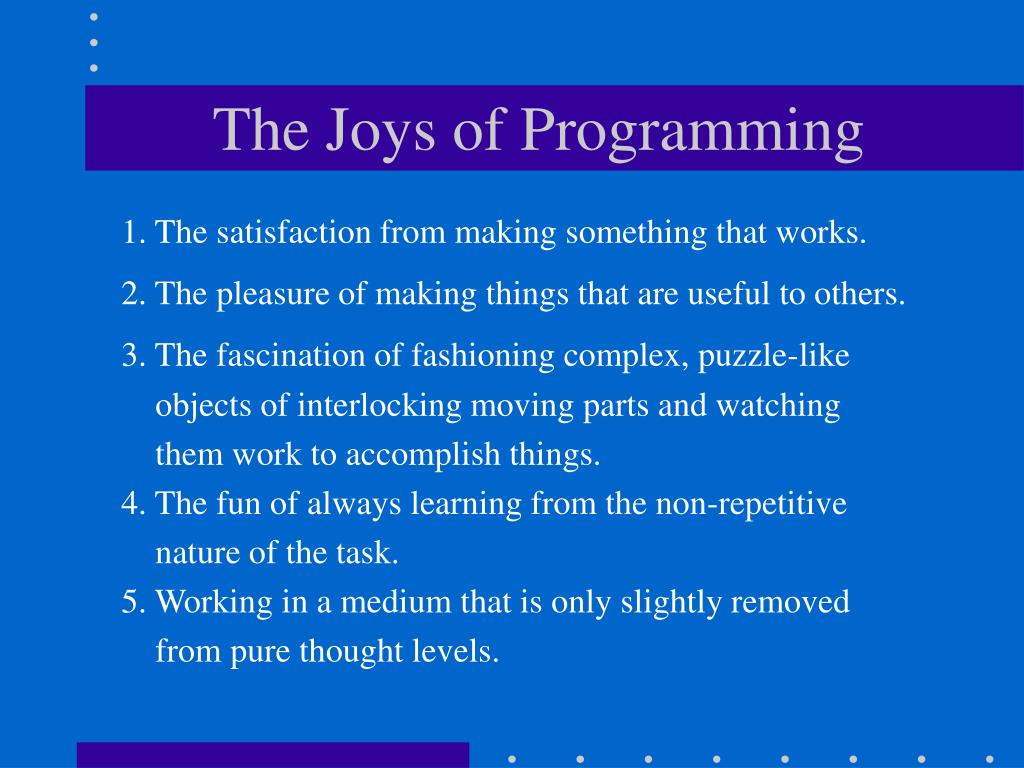 The Joys of Programming

1. The satisfaction from making something that works.

2. The pleasure of making things that are useful to others.

3. The fascination of fashioning complex, puzzle-like objects of interlocking moving parts and watching them work to accomplish things.

4. The fun of always learning from the non-repetitive nature of the task.

5. Working in a medium that is only slightly removed from pure thought levels.